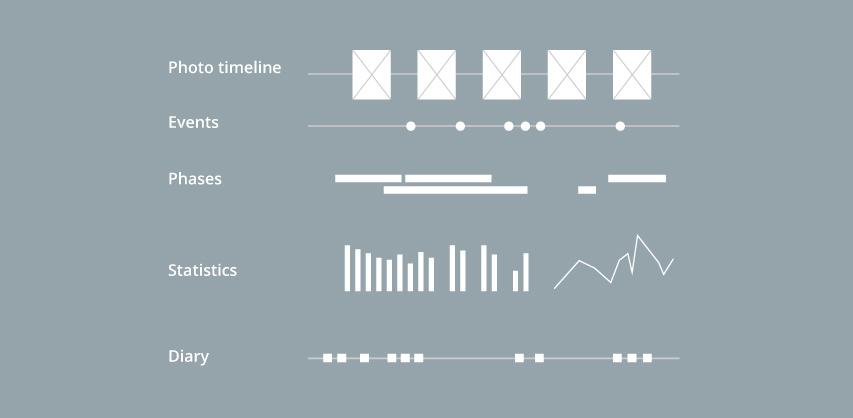 Photo timeline

Events

Phases

Statistics

Diary